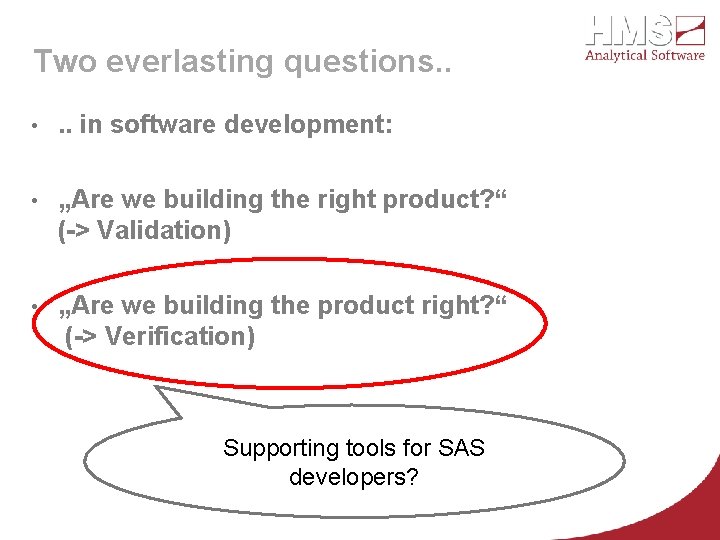 HMS
Analytical Software

Two everlasting questions..

• .. in software development:

• „Are we building the right product?“ (-> Validation)

• „Are we building the product right?“ (-> Verification)

Supporting tools for SAS developers?